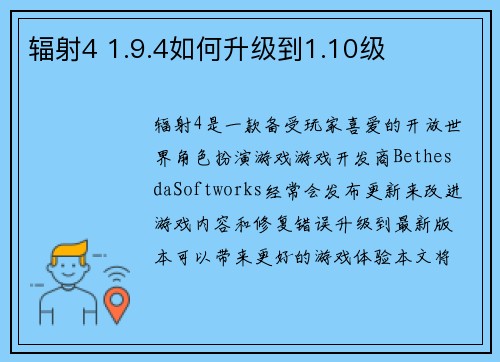 辐射4 1.9.4如何升级到1.10级

辐射4是一款备受玩家喜爱的开放世界角色扮演游戏游戏开发商BethesdaSoftworks经常会发布更新来改进游戏内容和修复错误升级到最新版本可以带来更好的游戏体验本文将